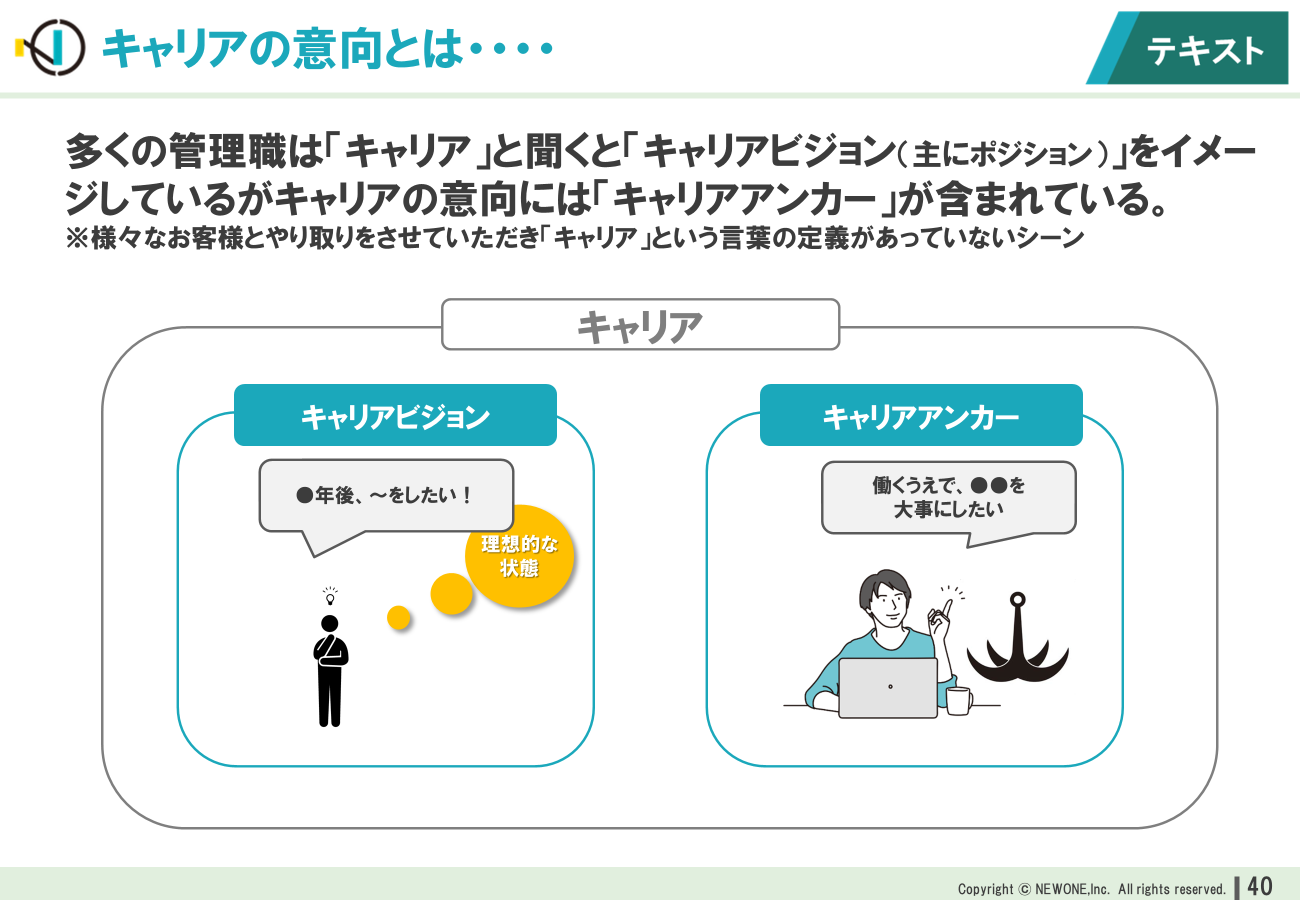 キャリアの意向とは・・・・

テキスト

多くの管理職は「キャリア」と聞くと「キャリアビジョン（主にポジション）」をイメージしているがキャリアの意向には「キャリアアンカー」が含まれている。
※様々なお客様とやり取りをさせていただき「キャリア」という言葉の定義があっていないシーン

キャリア

キャリアビジョン

●年後、～をしたい！

理想的な状態

キャリアアンカー

働くうえで、●●を大事にしたい

Copyright © NEWONE,Inc. All rights reserved. 40